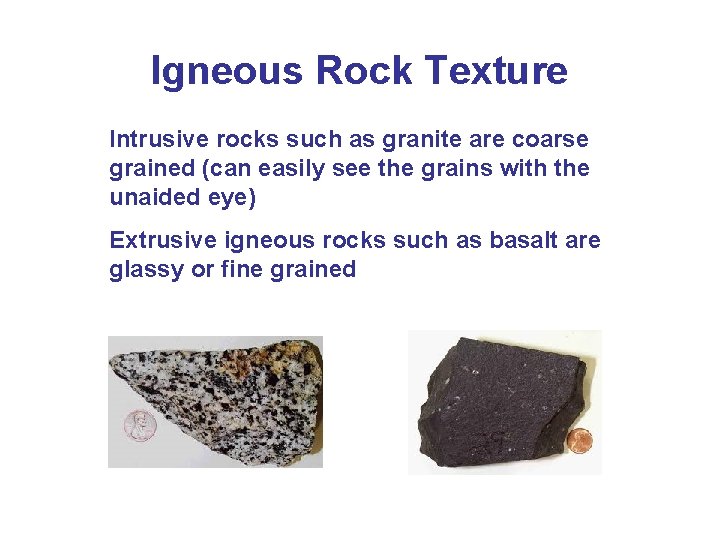 Igneous Rock Texture

Intrusive rocks such as granite are coarse grained (can easily see the grains with the unaided eye)

Extrusive igneous rocks such as basalt are glassy or fine grained